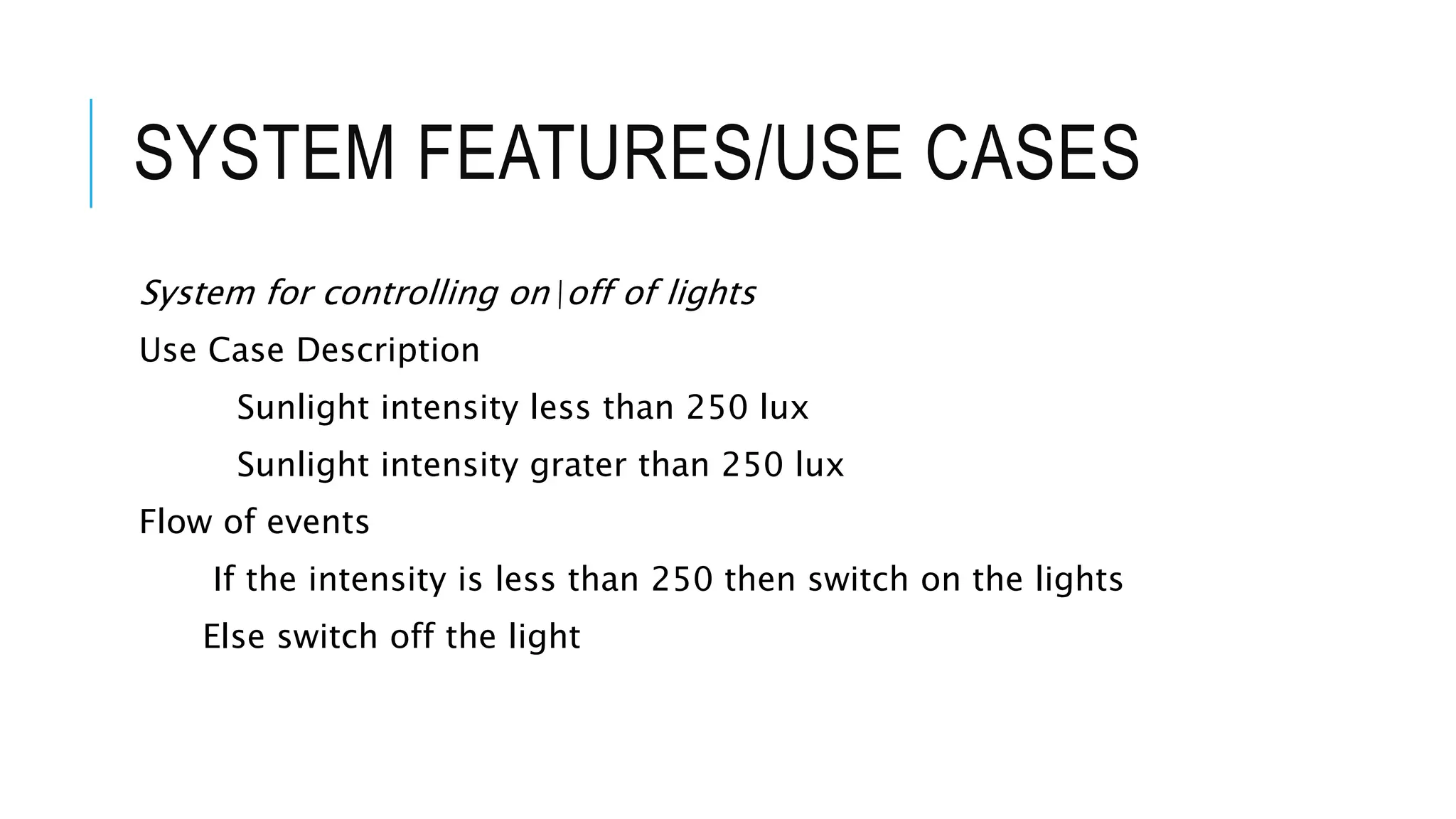 SYSTEM FEATURES/USE CASES

System for controlling on|off of lights

Use Case Description

Sunlight intensity less than 250 lux

Sunlight intensity grater than 250 lux

Flow of events

If the intensity is less than 250 then switch on the lights

Else switch off the light